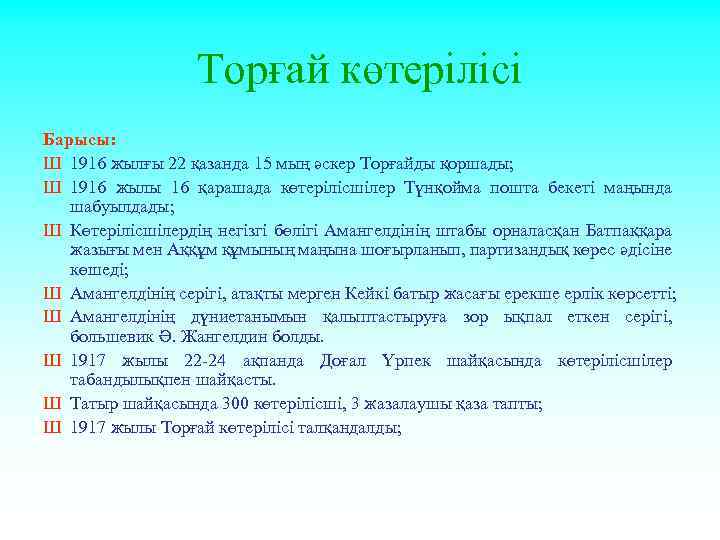 Торғай көтерілісі

Барысы:

Ш 1916 жылғы 22 қазанда 15 мың әскер Торғайды қоршады;

Ш 1916 жылы 16 қарашада көтерілісшілер Түнқойма пошта бекеті маңында шабуылдады;

Ш Көтерілісшілердің негізгі бөлігі Амангелдінің штабы орналасқан Батпаққара жазығы мен Аққұм құмының маңына шоғырланып, партизандық күрес әдісіне көшеді;

Ш Амангелдінің серігі, атақты мерген Кейкі батыр жасағы ерекше ерлік көрсетті;

Ш Амангелдінің дүниетанымын қалыптастыруға зор ықпал еткен серігі, большевик Ә. Жангелдин болды.

Ш 1917 жылы 22-24 ақпанда Доғал Үрпек шайқасында көтерілісшілер табандылықпен шайқасты.

Ш Татыр шайқасында 300 көтерілісші, 3 жазалаушы қаза тапты;

Ш 1917 жылы Торғай көтерілісі талқандалды;